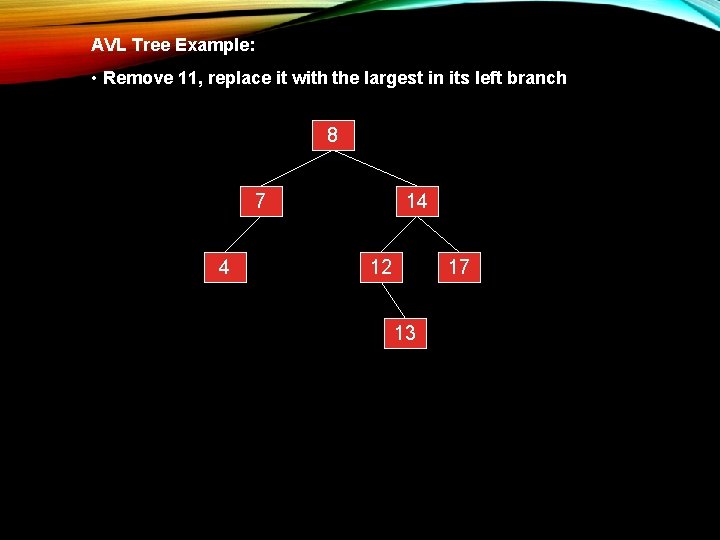 AVL Tree Example:

• Remove 11, replace it with the largest in its left branch

8

7

14

4

12

17

13